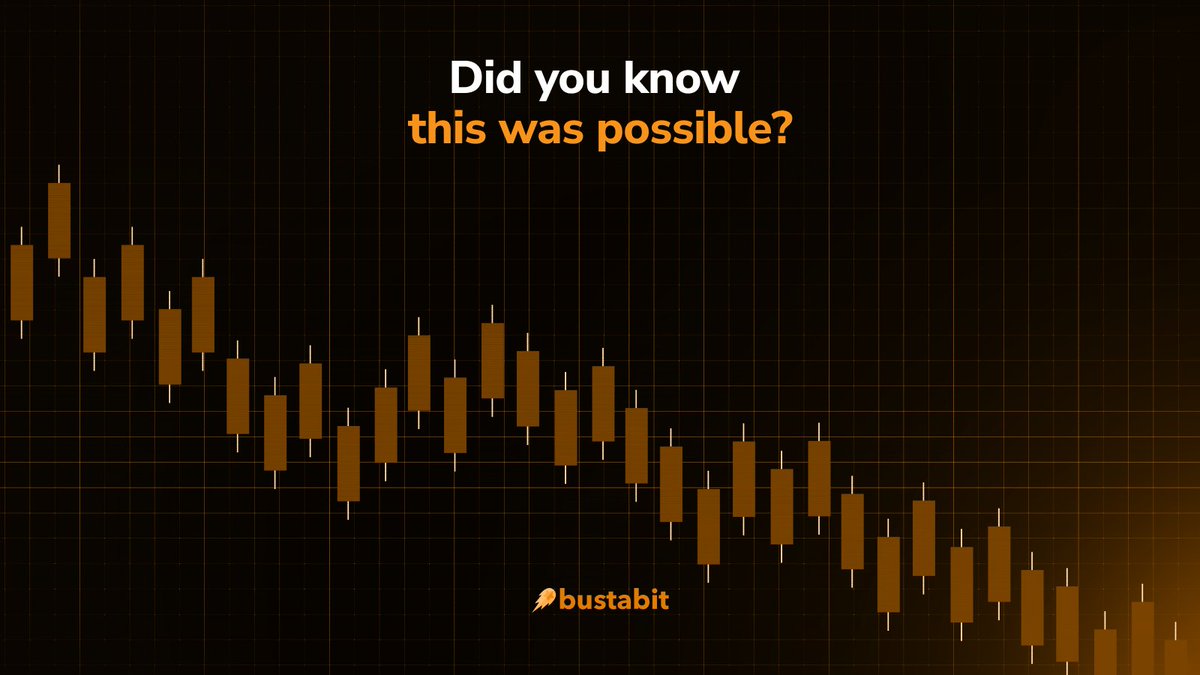 Did you know
this was possible?

bustabit